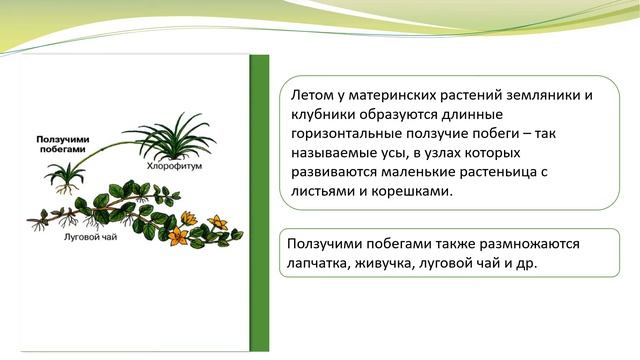 Ползучими побегами

Хлорофитум

Луговой чай

Летом у материнских растений земляники и клубники образуются длинные горизонтальные ползучие побеги – так называемые усы, в узлах которых развиваются маленькие растеньица с листьями и корешками.

Ползучими побегами также размножаются лапчатка, живучка, луговой чай и др.